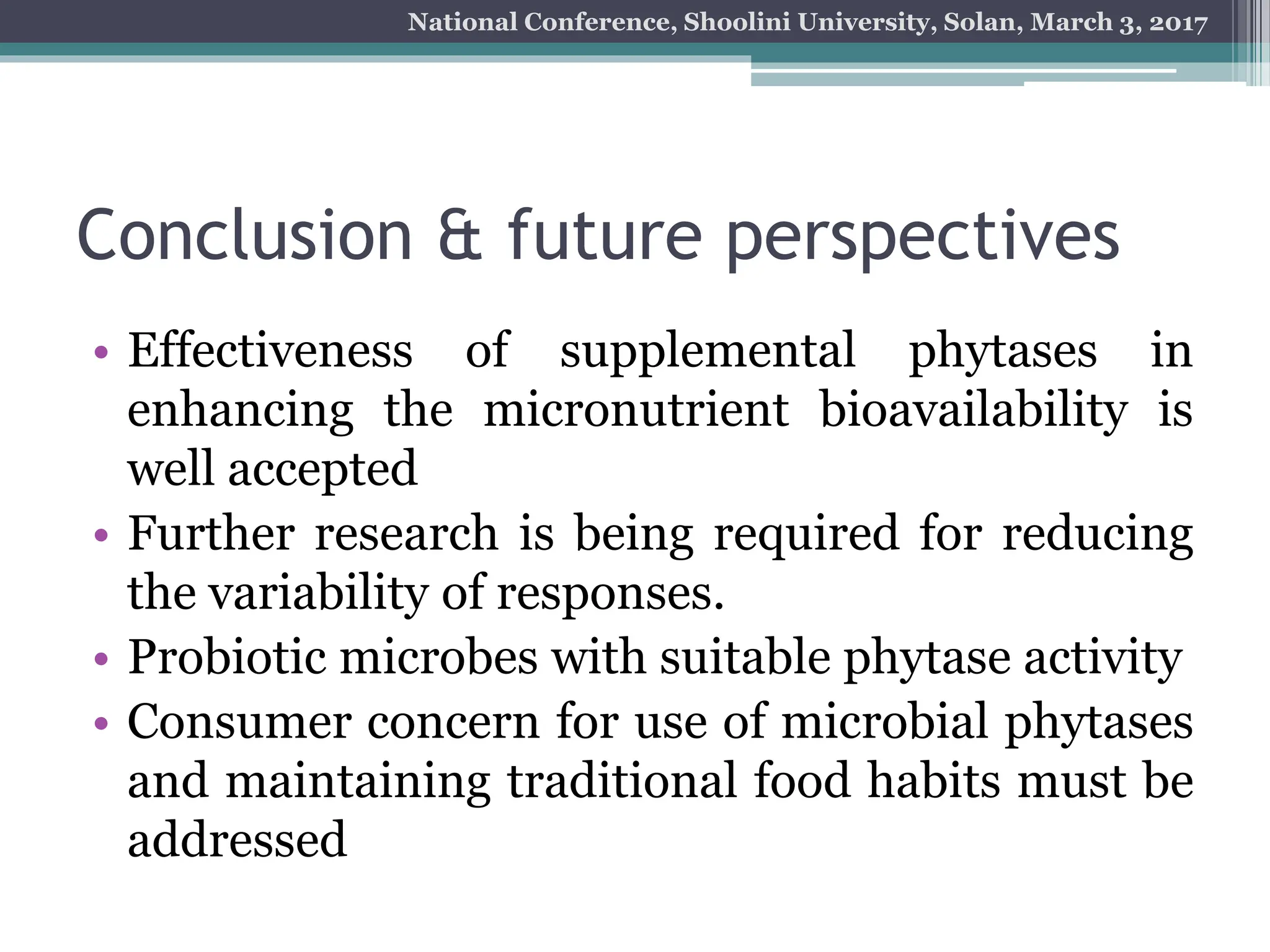 National Conference, Shoolini University, Solan, March 3, 2017

Conclusion & future perspectives

• Effectiveness of supplemental phytases in enhancing the micronutrient bioavailability is well accepted
• Further research is being required for reducing the variability of responses.
• Probiotic microbes with suitable phytase activity
• Consumer concern for use of microbial phytases and maintaining traditional food habits must be addressed